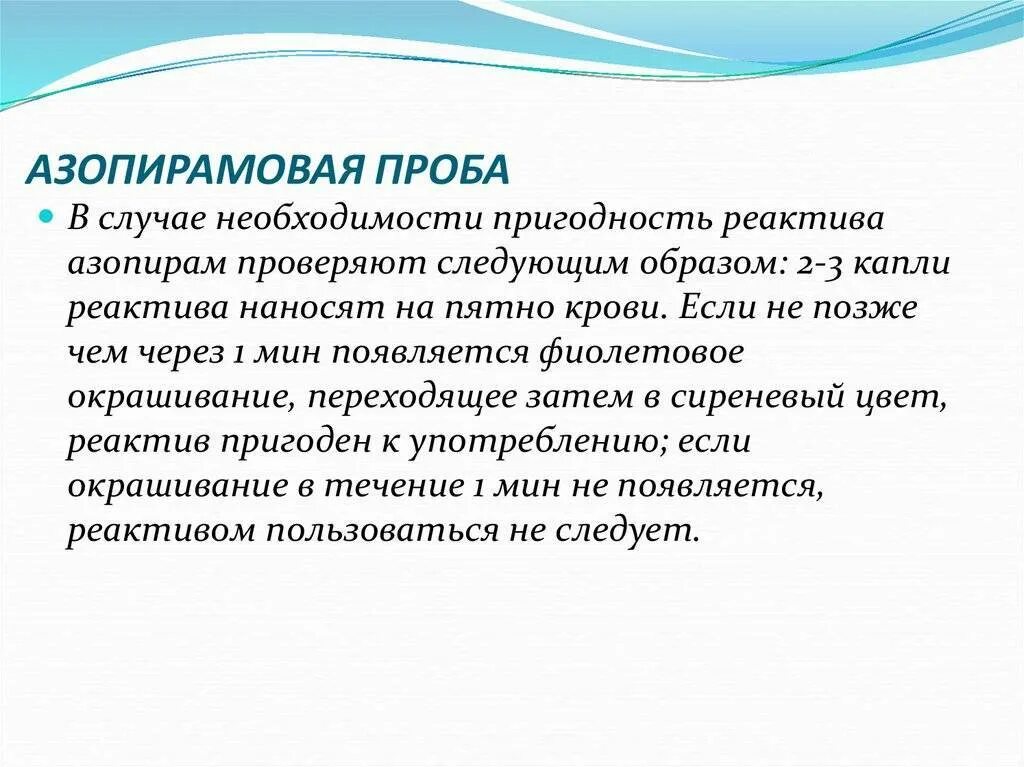 АЗОПИРАМОВАЯ ПРОБА

В случае необходимости пригодность реактива азопирам проверяют следующим образом: 2-3 капли реактива наносят на пятно крови. Если не позже чем через 1 мин появляется фиолетовое окрашивание, переходящее затем в сиреневый цвет, реактив пригоден к употреблению; если окрашивание в течение 1 мин не появляется, реактивом пользоваться не следует.